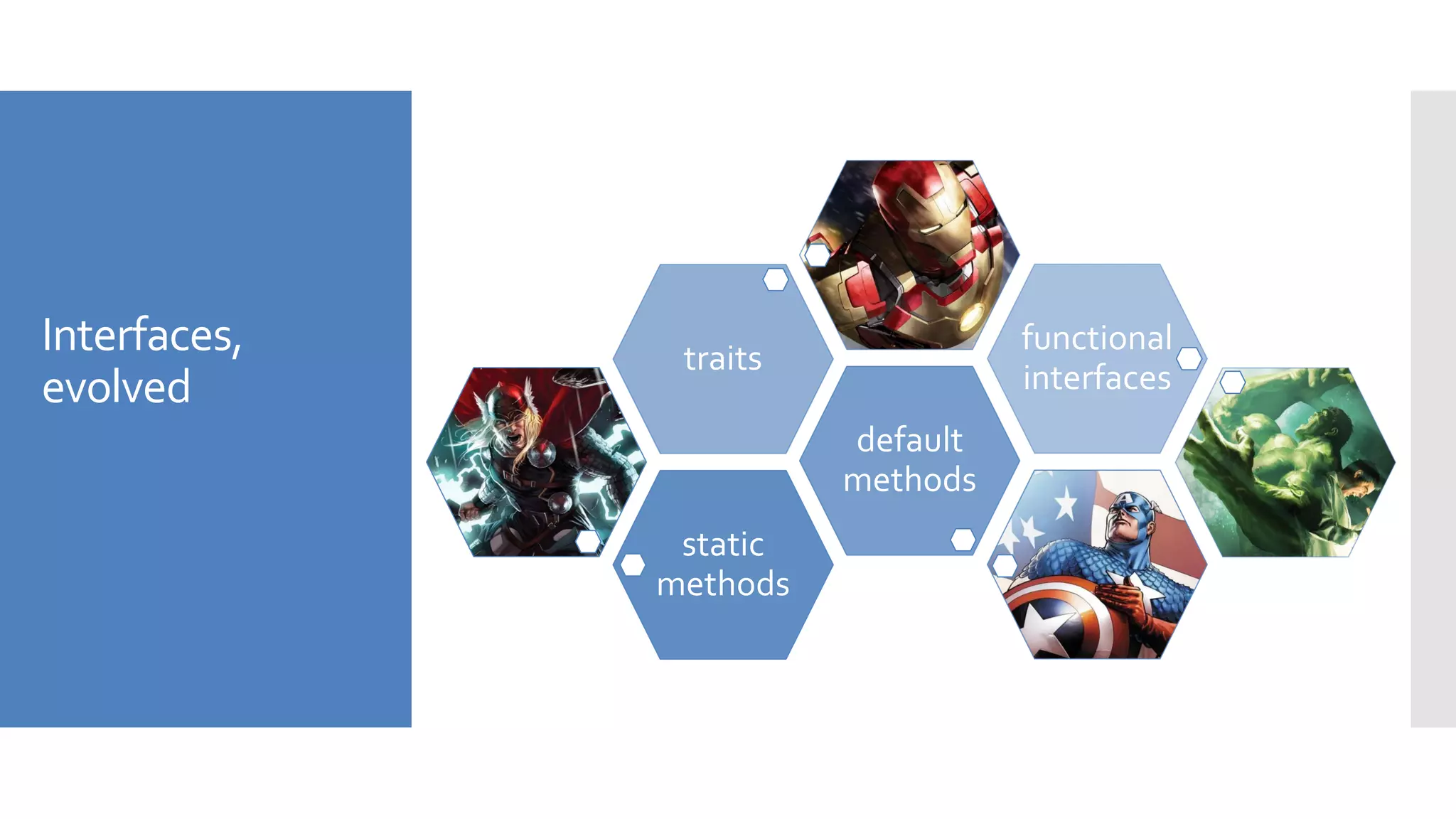 Interfaces, evolved

traits

functional interfaces

default methods

static methods